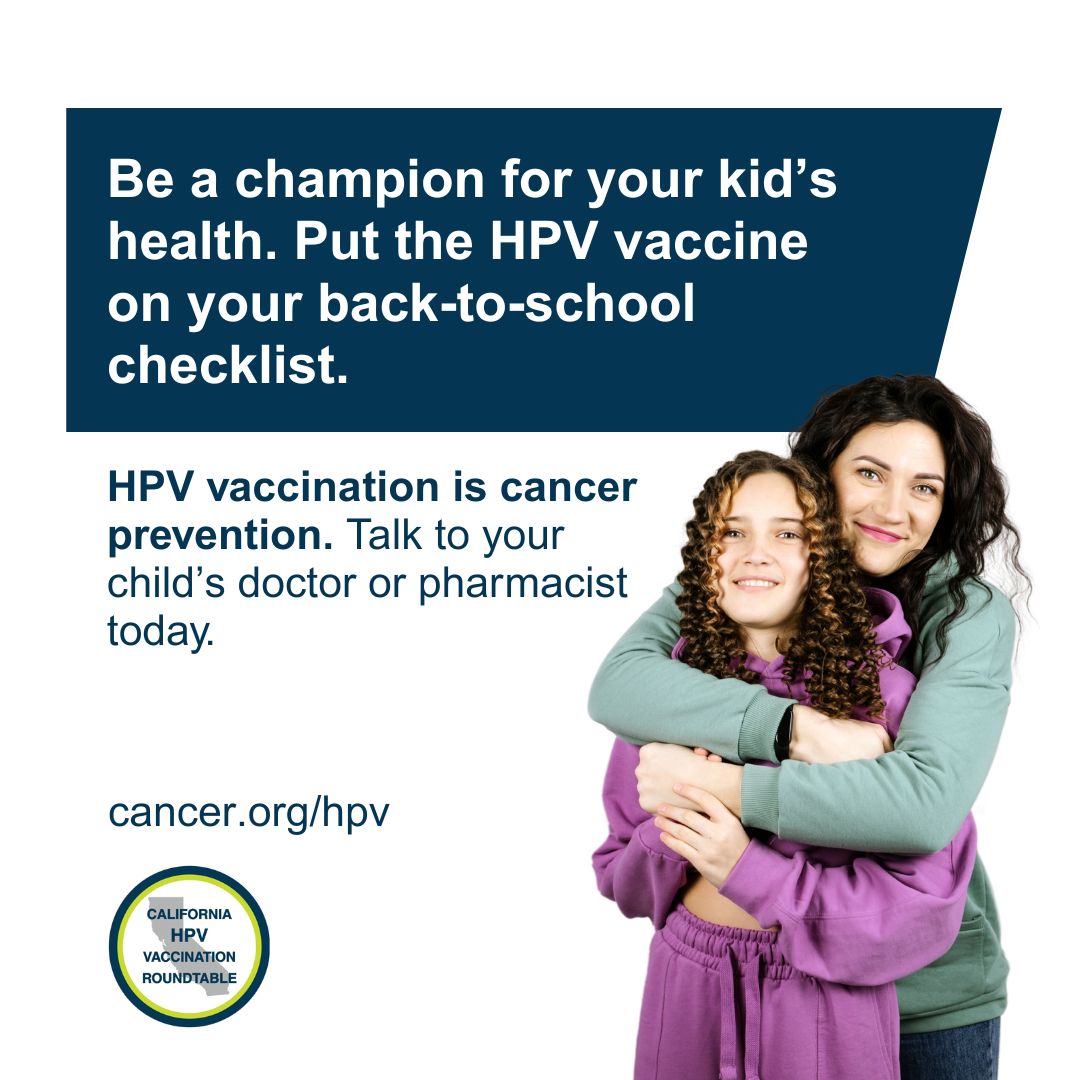 Be a champion for your kid’s health. Put the HPV vaccine on your back-to-school checklist.

HPV vaccination is cancer prevention. Talk to your child’s doctor or pharmacist today.

cancer.org/hpv

CALIFORNIA
HPV
VACCINATION
ROUNDTABLE